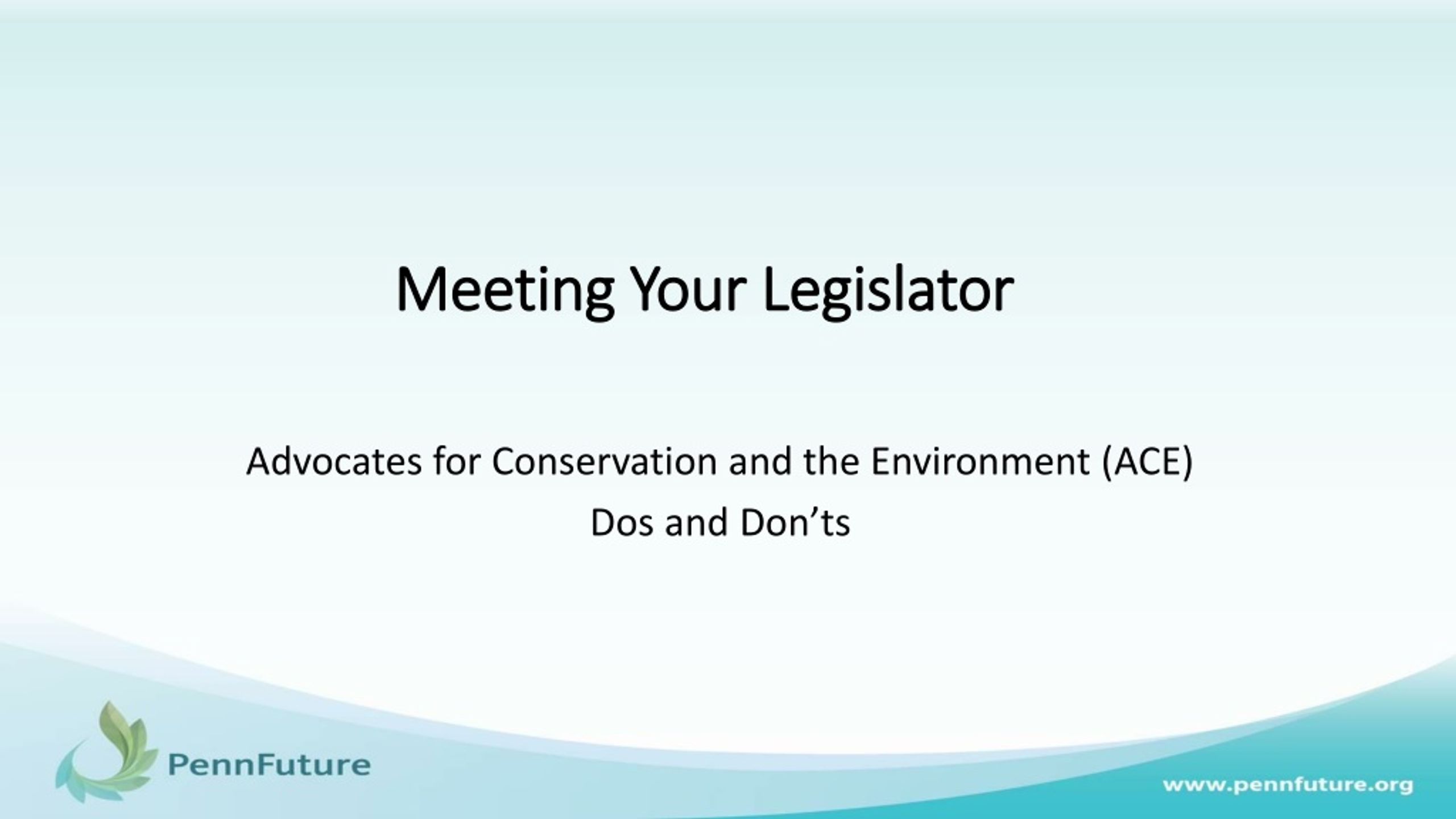 Meeting Your Legislator

Advocates for Conservation and the Environment (ACE)
Dos and Don’ts

PennFuture

www.pennfuture.org